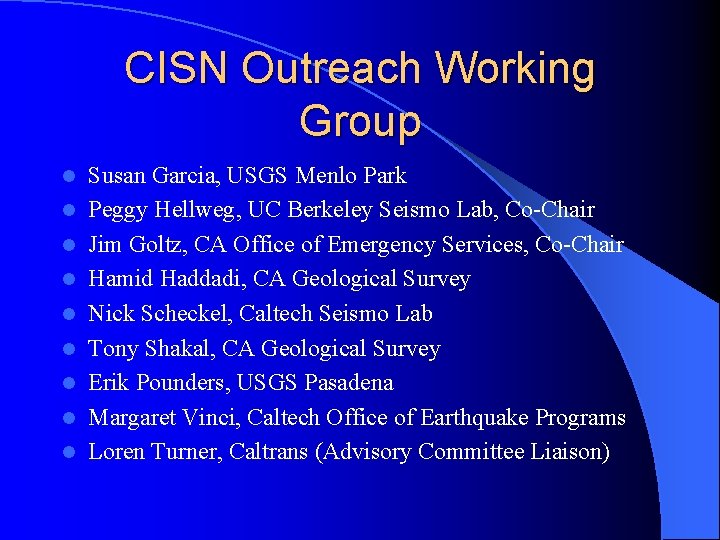 CISN Outreach Working Group

- Susan Garcia, USGS Menlo Park
- Peggy Hellweg, UC Berkeley Seismo Lab, Co-Chair
- Jim Goltz, CA Office of Emergency Services, Co-Chair
- Hamid Haddadi, CA Geological Survey
- Nick Scheckel, Caltech Seismo Lab
- Tony Shakal, CA Geological Survey
- Erik Pounders, USGS Pasadena
- Margaret Vinci, Caltech Office of Earthquake Programs
- Loren Turner, Caltrans (Advisory Committee Liaison)